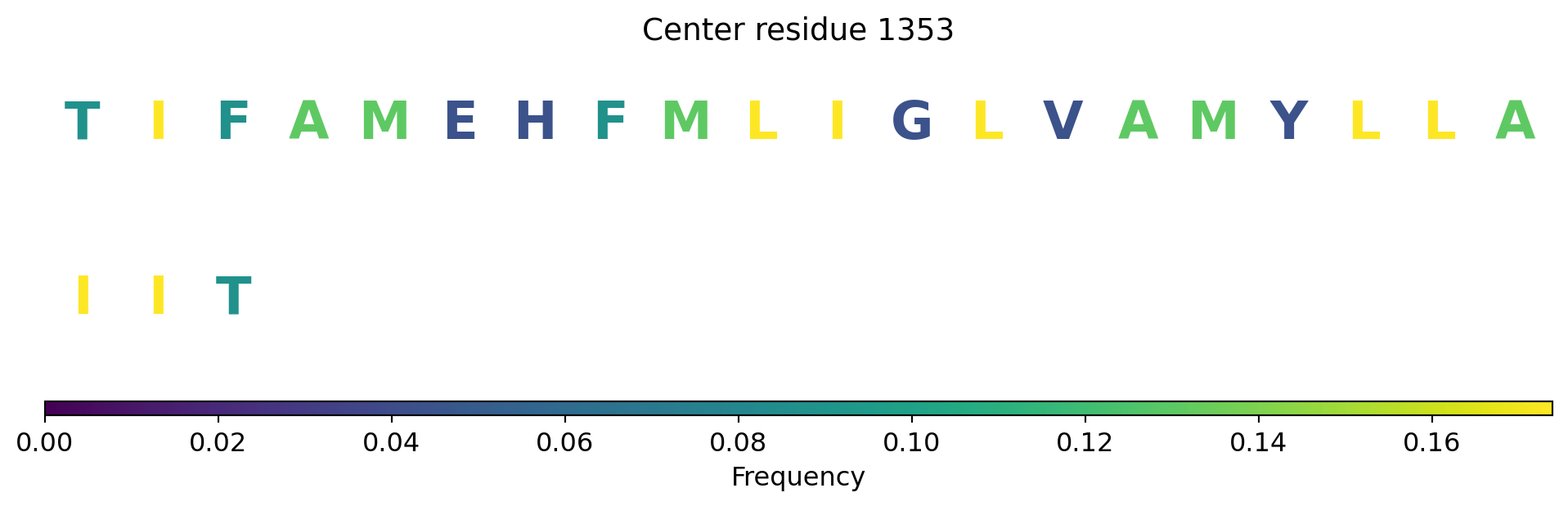 Center residue 1353

T I F A M E H F M L I G L V A M Y L L A

I I T

0.00 0.02 0.04 0.06 0.08 0.10 0.12 0.14 0.16
Frequency